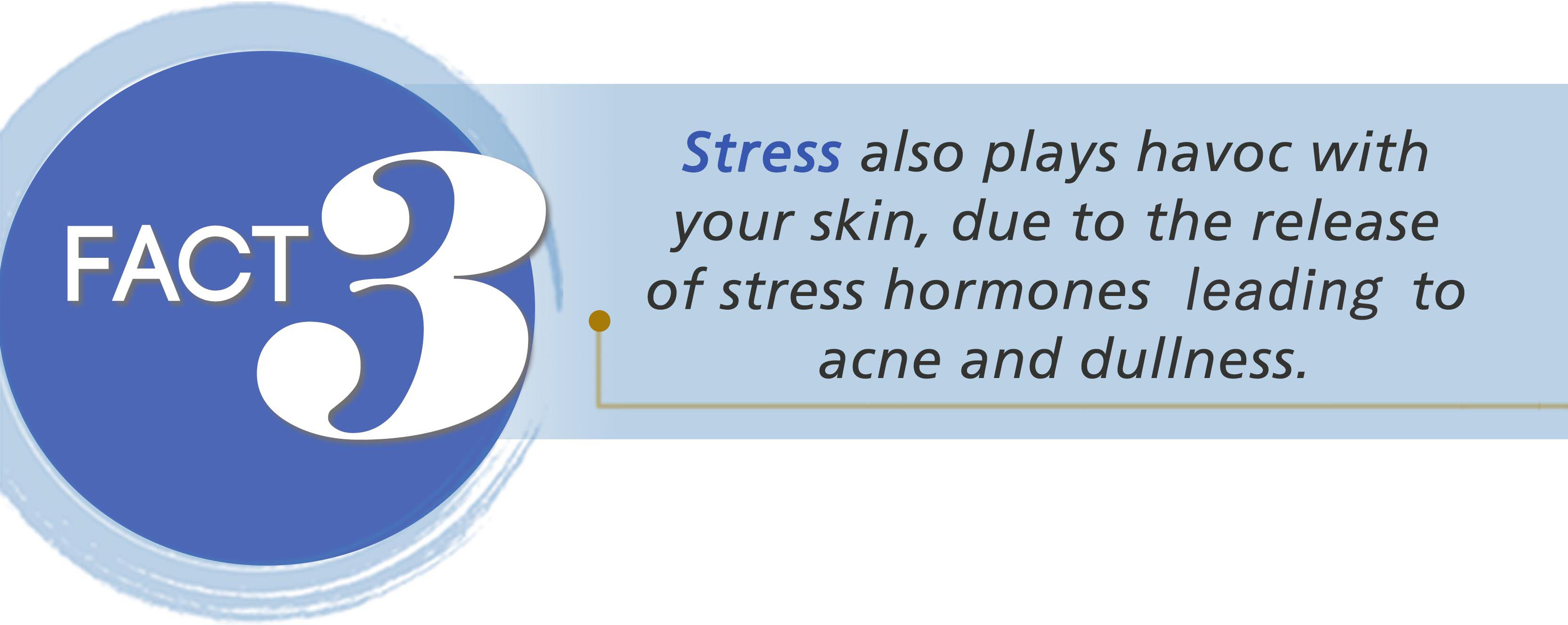 FACT 3

Stress also plays havoc with your skin, due to the release of stress hormones leading to acne and dullness.